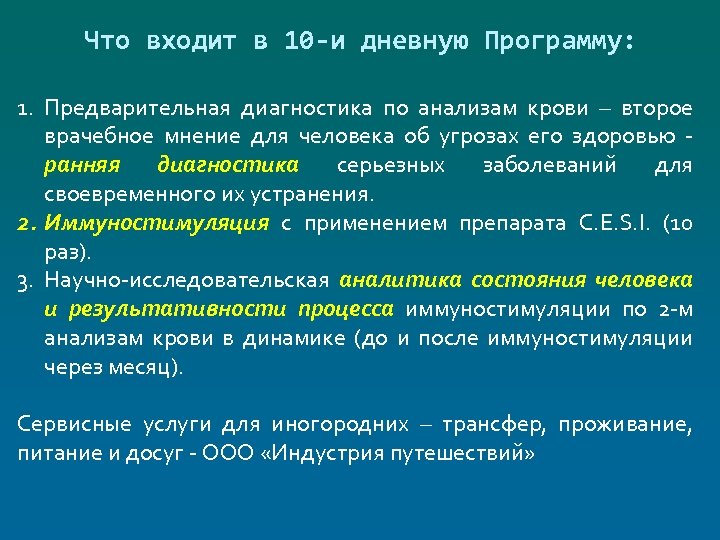 Что входит в 10-и дневную Программу:

1. Предварительная диагностика по анализам крови – второе врачебное мнение для человека об угрозах его здоровью - ранняя диагностика серьезных заболеваний для своевременного их устранения.

2. Иммуностимуляция с применением препарата C.E.S.I. (10 раз).

3. Научно-исследовательская аналитика состояния человека и результативности процесса иммуностимуляции по 2-м анализам крови в динамике (до и после иммуностимуляции через месяц).

Сервисные услуги для иногородних – трансфер, проживание, питание и досуг - ООО «Индустрия путешествий»